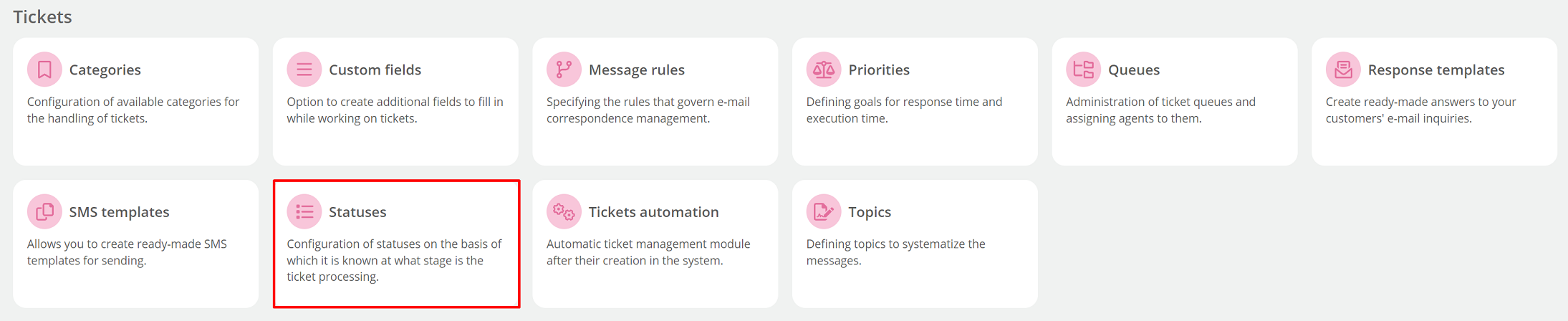 Tickets

Categories

Configuration of available categories for the handling of tickets.

Custom fields

Option to create additional fields to fill in while working on tickets.

Message rules

Specifying the rules that govern e-mail correspondence management.

Priorities

Defining goals for response time and execution time.

Queues

Administration of ticket queues and assigning agents to them.

Response templates

Create ready-made answers to your customers' e-mail inquiries.

SMS templates

Allows you to create ready-made SMS templates for sending.

Statuses

Configuration of statuses on the basis of which it is known at what stage is the ticket processing.

Tickets automation

Automatic ticket management module after their creation in the system.

Topics

Defining topics to systematize the messages.